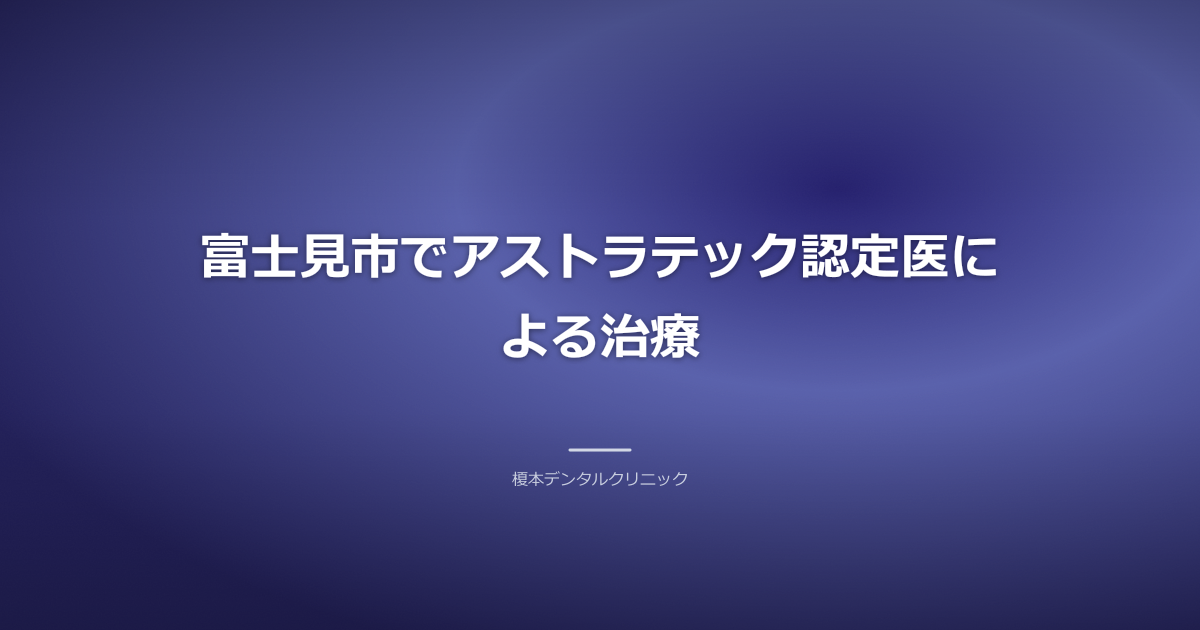 富士見市でアストラテック認定医による治療

榎本デンタルクリニック